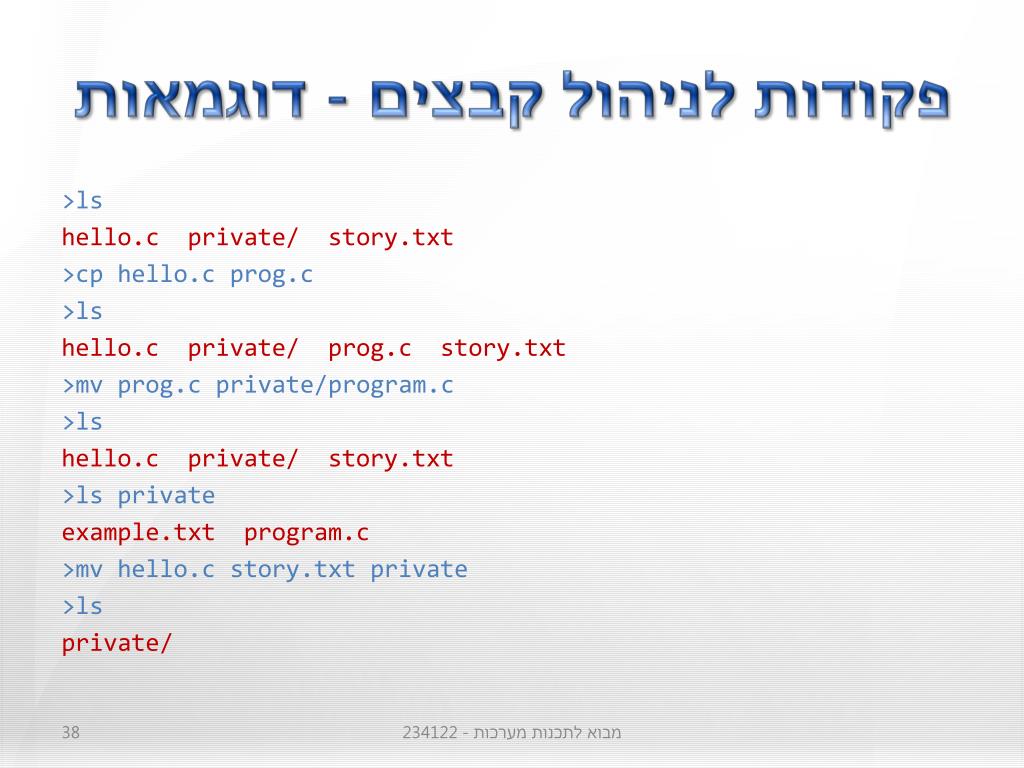 פקודות לניהול קבצים - דוגמאות

>ls
hello.c  private/  story.txt
>cp hello.c prog.c
>ls
hello.c  private/  prog.c  story.txt
>mv prog.c private/program.c
>ls
hello.c  private/  story.txt
>ls private
example.txt  program.c
>mv hello.c story.txt private
>ls
private/

38

מבוא לתכנות מערכות - 234122